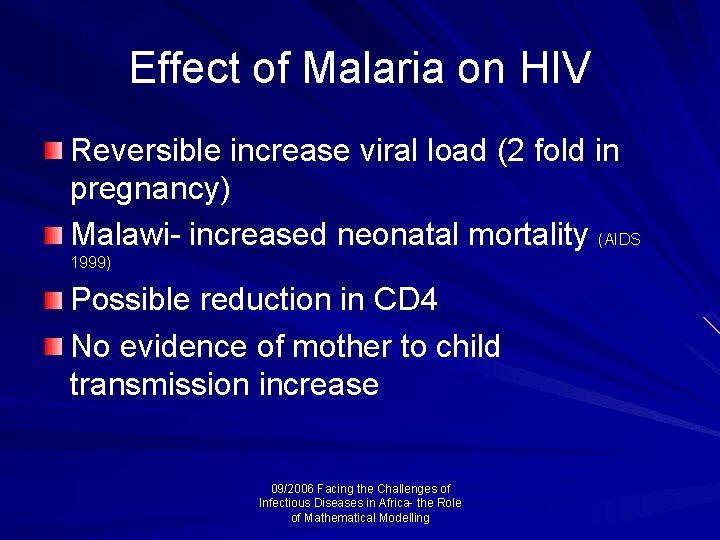 Effect of Malaria on HIV

Reversible increase viral load (2 fold in pregnancy)

Malawi- increased neonatal mortality (AIDS 1999)

Possible reduction in CD4

No evidence of mother to child transmission increase

09/2006 Facing the Challenges of Infectious Diseases in Africa- the Role of Mathematical Modelling